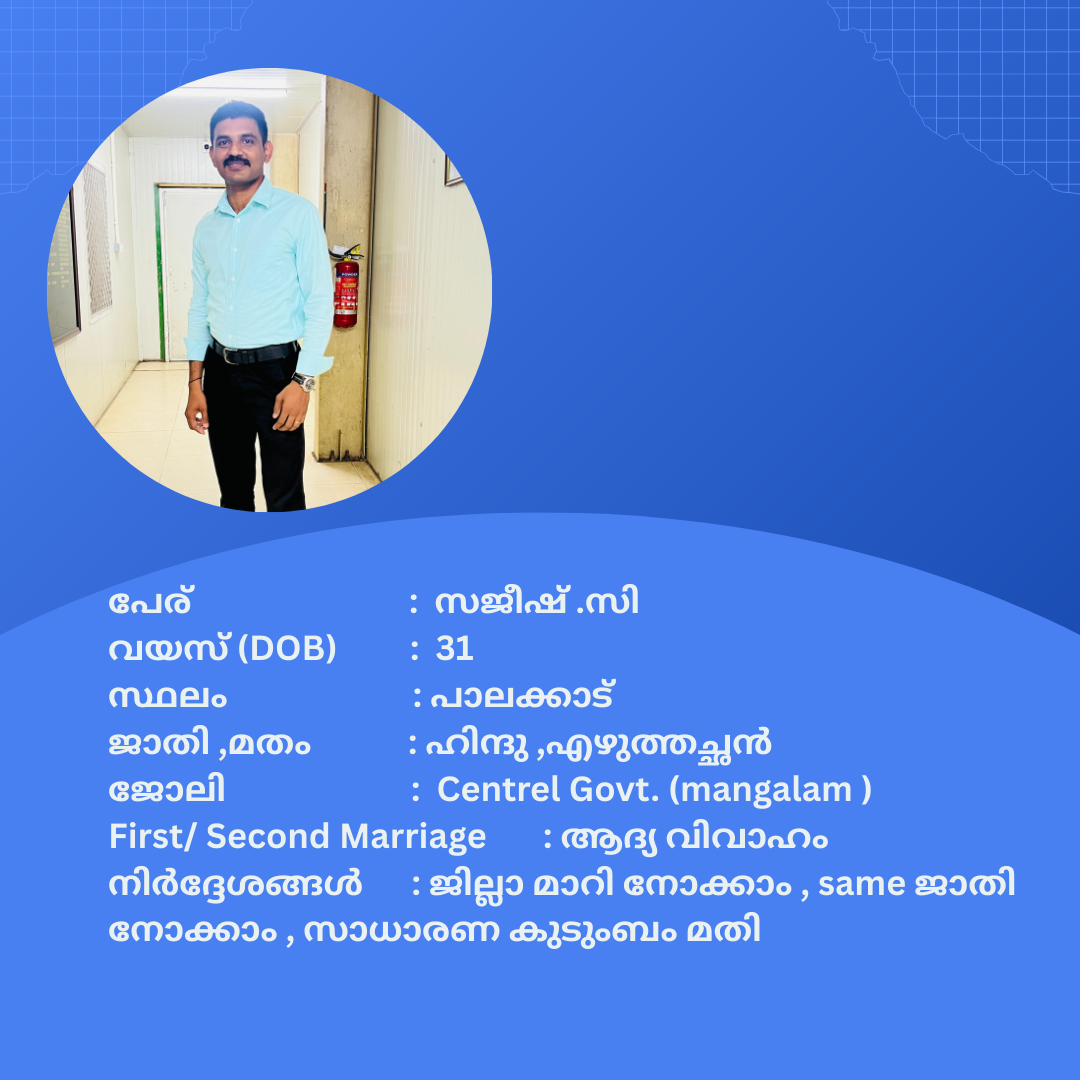 പേര് : സജീഷ് .സി
വയസ് (DOB) : 31
സ്ഥലം : പാലക്കാട്
ജാതി ,മതം : ഹിന്ദു ,എഴുത്തച്ഛൻ
ജോലി : Centrel Govt. (mangalam )
First/ Second Marriage : ആദ്യ വിവാഹം
നിർദ്ദേശങ്ങൾ : ജില്ലാ മാറി നോക്കാം , same ജാതി നോക്കാം , സാധാരണ കുടുംബം മതി